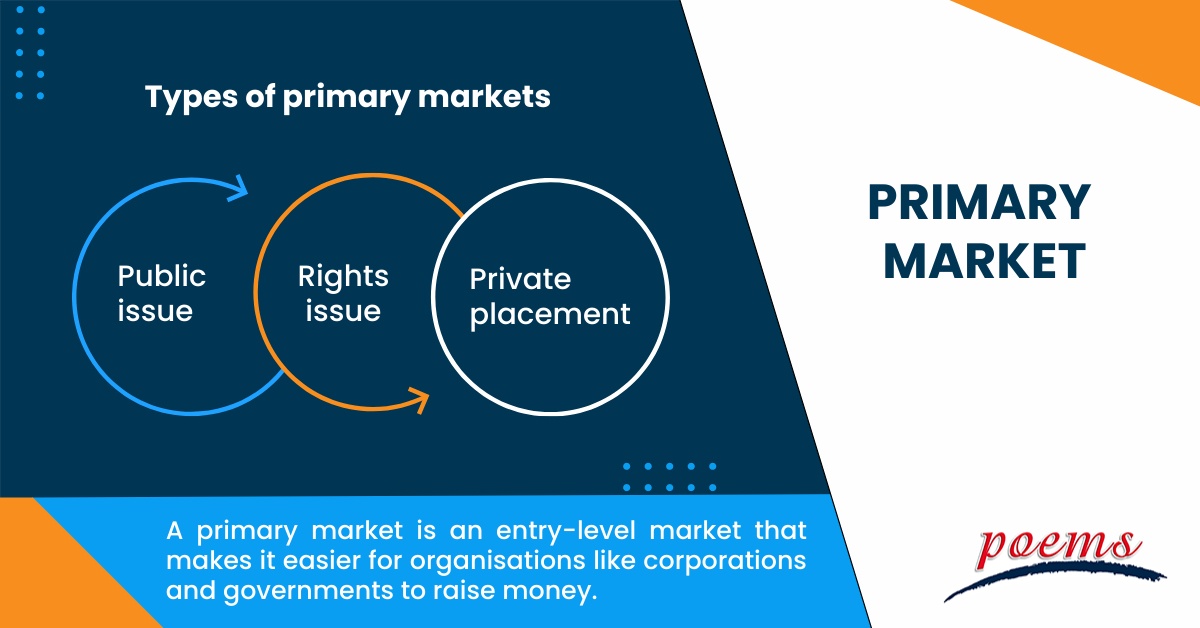 Types of primary markets

Public issue

Rights issue

Private placement

PRIMARY MARKET

A primary market is an entry-level market that makes it easier for organisations like corporations and governments to raise money.

poems